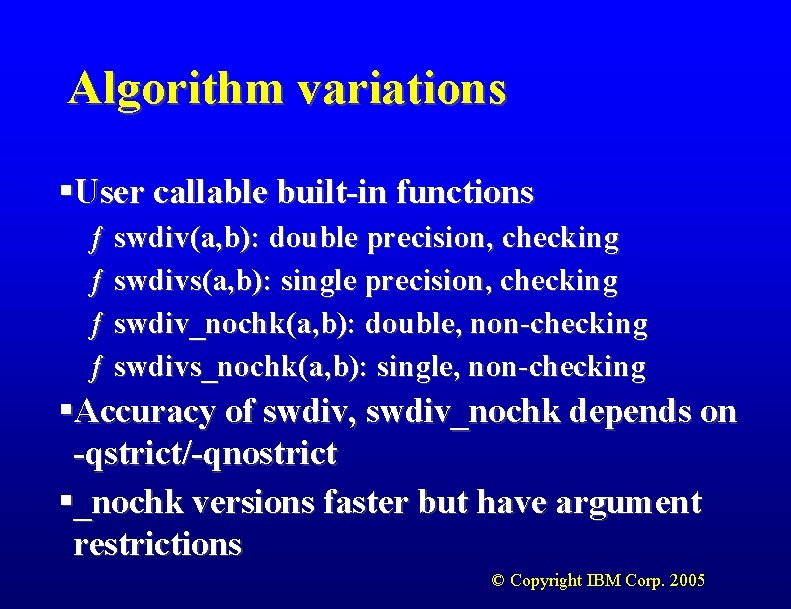 Algorithm variations

▪User callable built-in functions

ƒ swdiv(a,b): double precision, checking

ƒ swdivs(a,b): single precision, checking

ƒ swdiv_nochk(a,b): double, non-checking

ƒ swdivs_nochk(a,b): single, non-checking

▪Accuracy of swdiv, swdiv_nochk depends on -qstrict/-qnostrict

▪_nochk versions faster but have argument restrictions

© Copyright IBM Corp. 2005